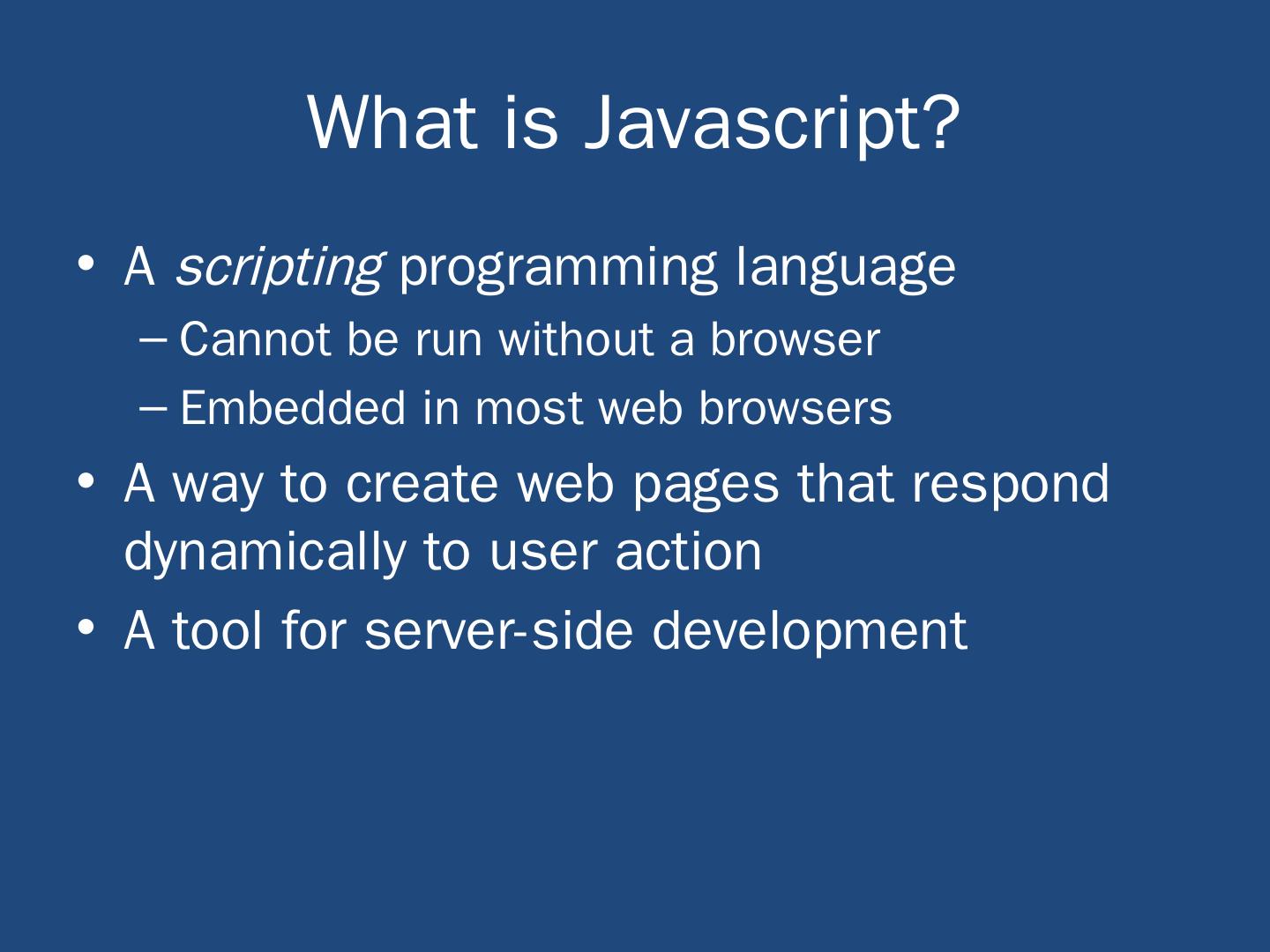 What is Javascript?

• A scripting programming language
– Cannot be run without a browser
– Embedded in most web browsers
• A way to create web pages that respond dynamically to user action
• A tool for server-side development